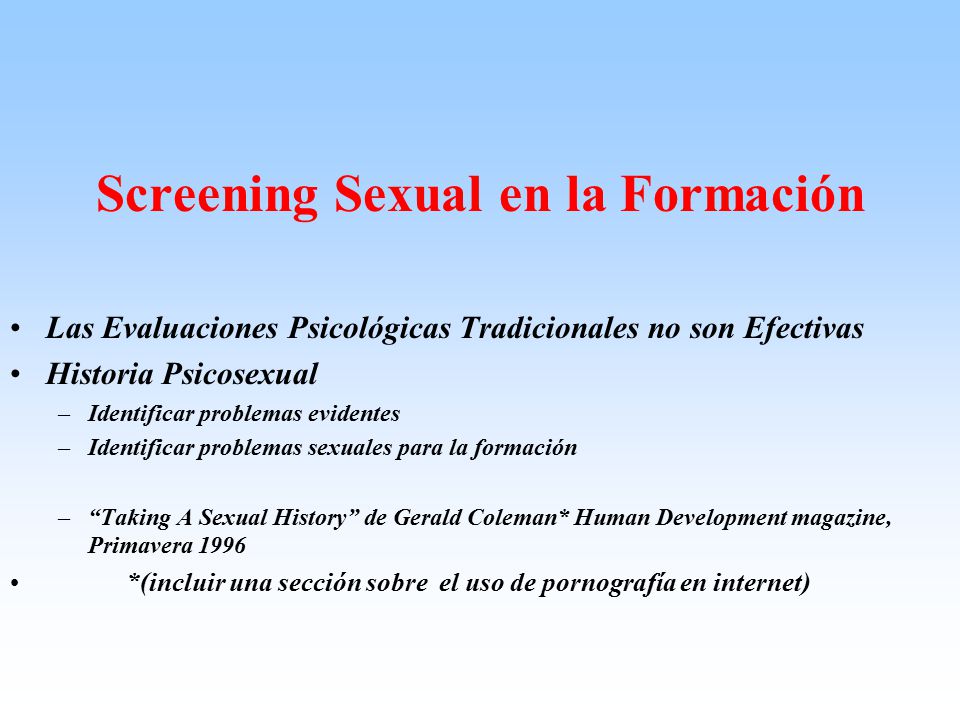 Screening Sexual en la Formación

• Las Evaluaciones Psicológicas Tradicionales no son Efectivas
• Historia Psicosexual
– Identificar problemas evidentes
– Identificar problemas sexuales para la formación

– “Taking A Sexual History” de Gerald Coleman* Human Development magazine, Primavera 1996
• *(incluir una sección sobre el uso de pornografía en internet)